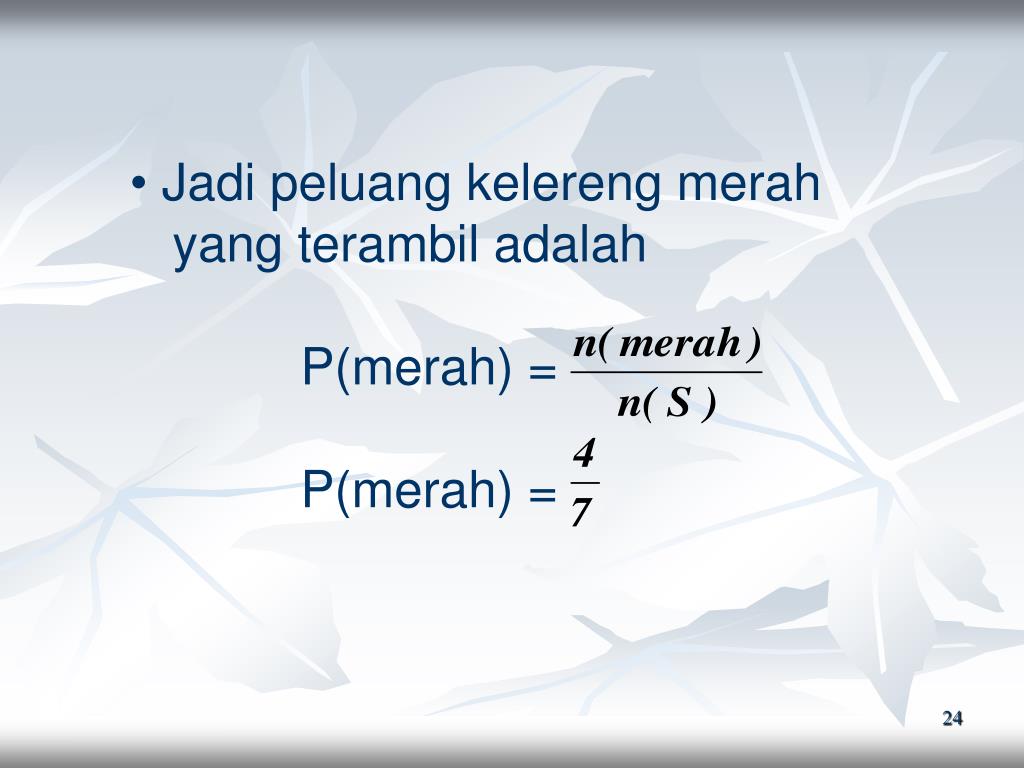 • Jadi peluang kelereng merah yang terambil adalah

P(merah) = $\frac{n(merah)}{n(S)}$

P(merah) = $\frac{4}{7}$

24